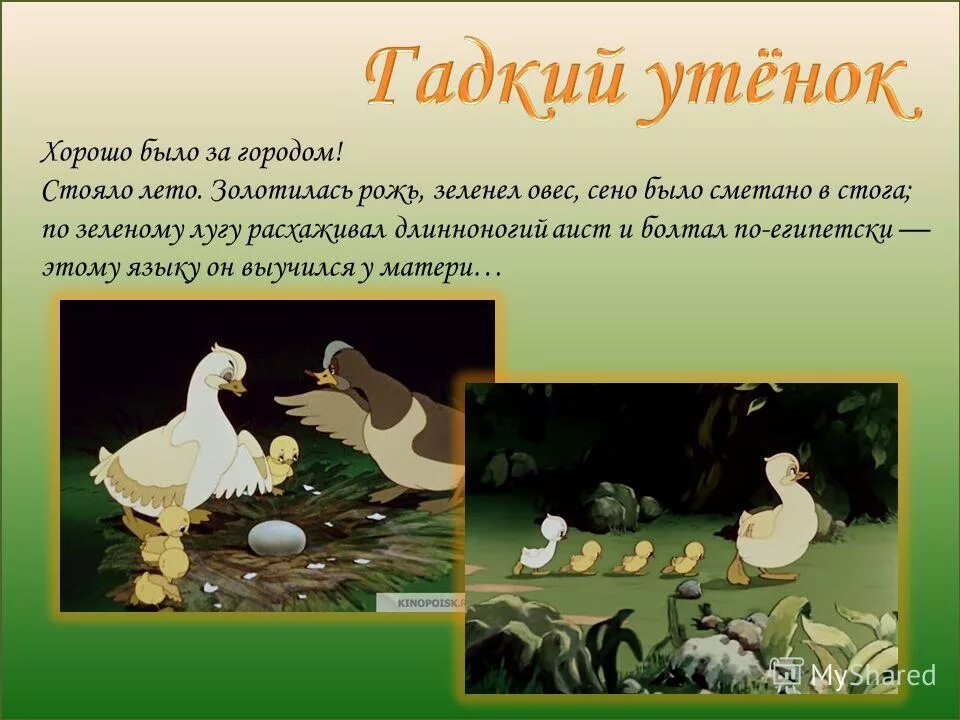 Гадкий утёнок

Хорошо было за городом!
Стояло лето. Золотилась рожь, зеленел овес, сено было сметано в стога; по зеленому лугу расхаживал длинноногий аист и болтал по-египетски — этому языку он выучился у матери…

KINOPOISK

MyShared